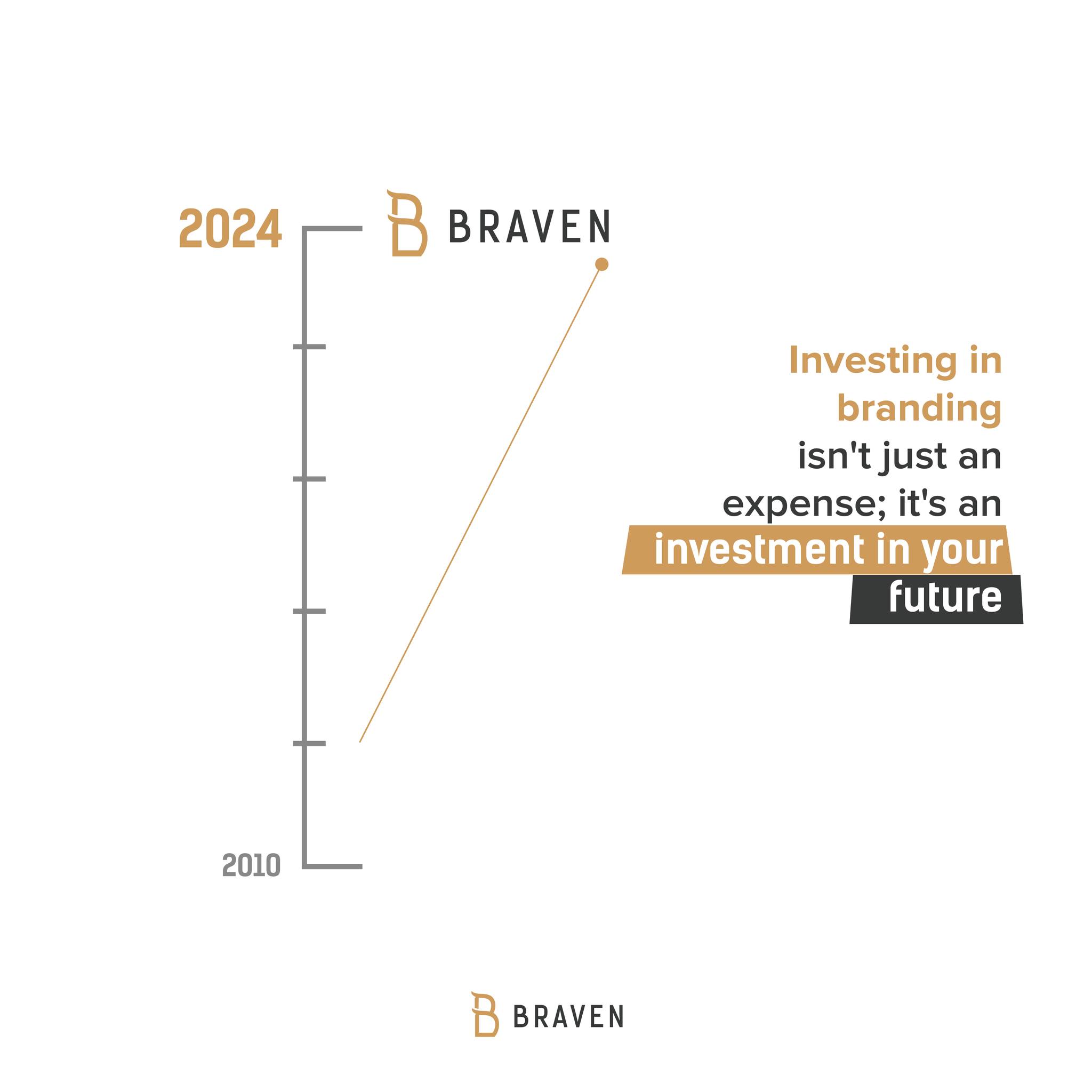 2024

BRAVEN

Investing in branding isn't just an expense; it's an investment in your future

2010

BRAVEN